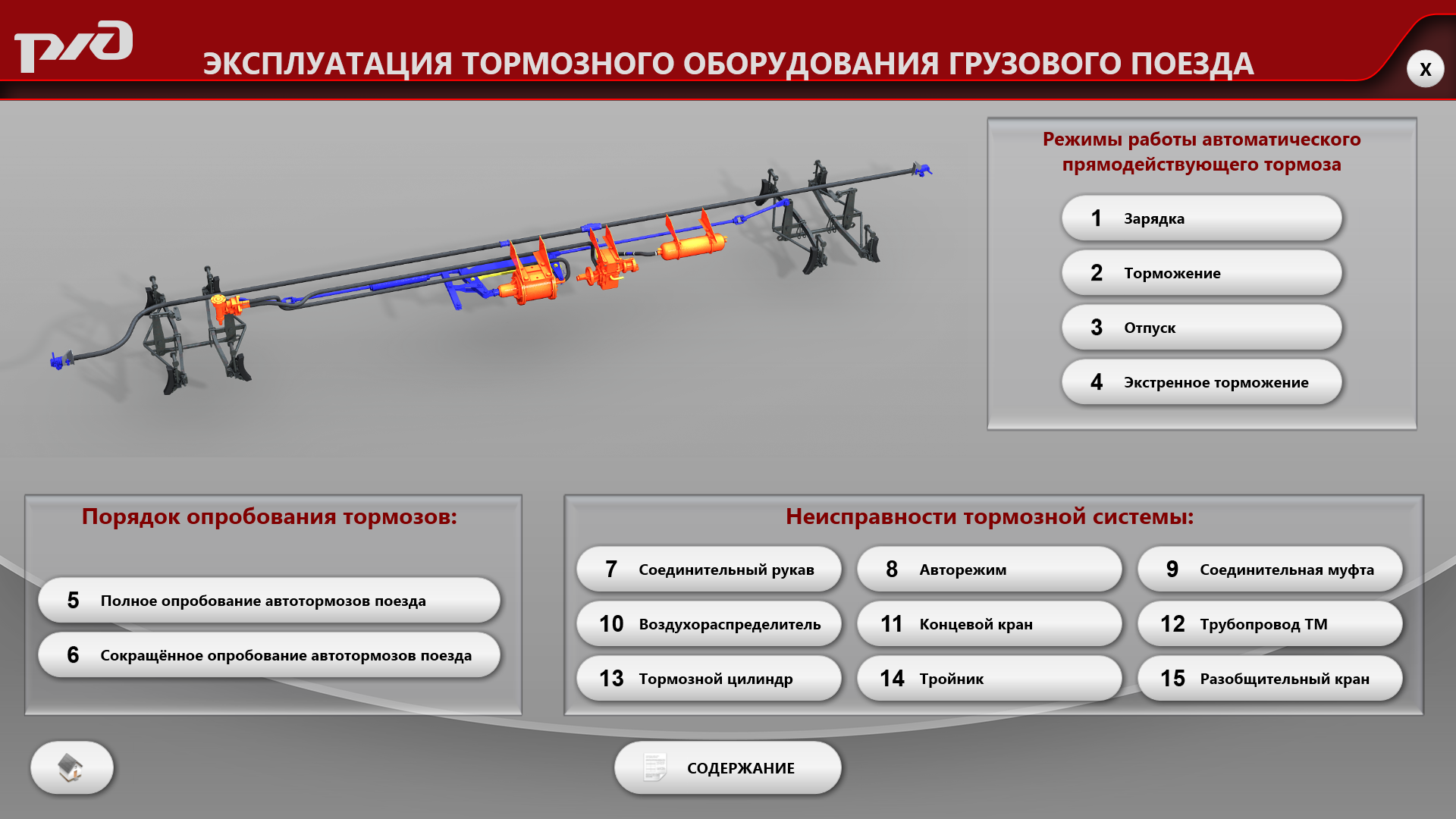 РЖД

ЭКСПЛУАТАЦИЯ ТОРМОЗНОГО ОБОРУДОВАНИЯ ГРУЗОВОГО ПОЕЗДА

X

Режимы работы автоматического прямодействующего тормоза

1 Зарядка

2 Торможение

3 Отпуск

4 Экстренное торможение

Порядок опробования тормозов:

5 Полное опробование автотормозов поезда

6 Сокращённое опробование автотормозов поезда

Неисправности тормозной системы:

7 Соединительный рукав

8 Авторежим

9 Соединительная муфта

10 Воздухораспределитель

11 Концевой кран

12 Трубопровод ТМ

13 Тормозной цилиндр

14 Тройник

15 Разобщительный кран

СОДЕРЖАНИЕ